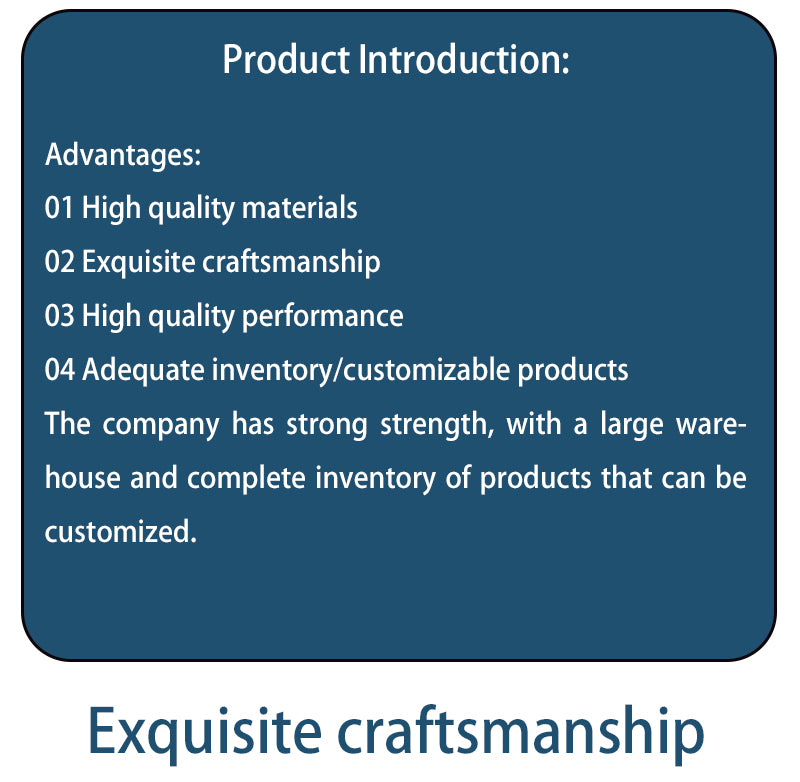 Product Introduction:

Advantages:
01 High quality materials
02 Exquisite craftsmanship
03 High quality performance
04 Adequate inventory/customizable products
The company has strong strength, with a large warehouse and complete inventory of products that can be customized.

Exquisite craftsmanship